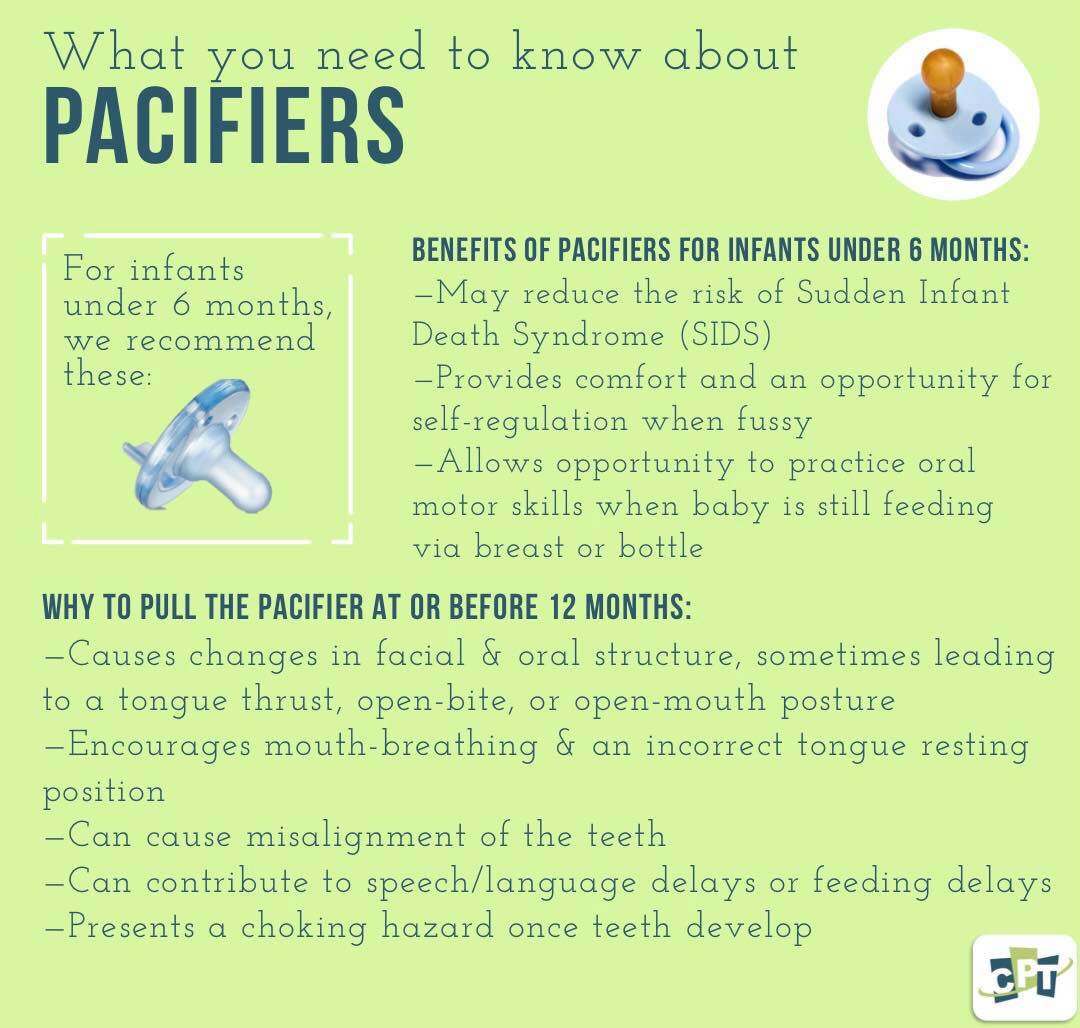 What you need to know about
PACIFIERS

For infants under 6 months, we recommend these:

BENEFITS OF PACIFIERS FOR INFANTS UNDER 6 MONTHS:
—May reduce the risk of Sudden Infant Death Syndrome (SIDS)
—Provides comfort and an opportunity for self-regulation when fussy
—Allows opportunity to practice oral motor skills when baby is still feeding via breast or bottle

WHY TO PULL THE PACIFIER AT OR BEFORE 12 MONTHS:
—Causes changes in facial & oral structure, sometimes leading to a tongue thrust, open-bite, or open-mouth posture
—Encourages mouth-breathing & an incorrect tongue resting position
—Can cause misalignment of the teeth
—Can contribute to speech/language delays or feeding delays
—Presents a choking hazard once teeth develop

CPT